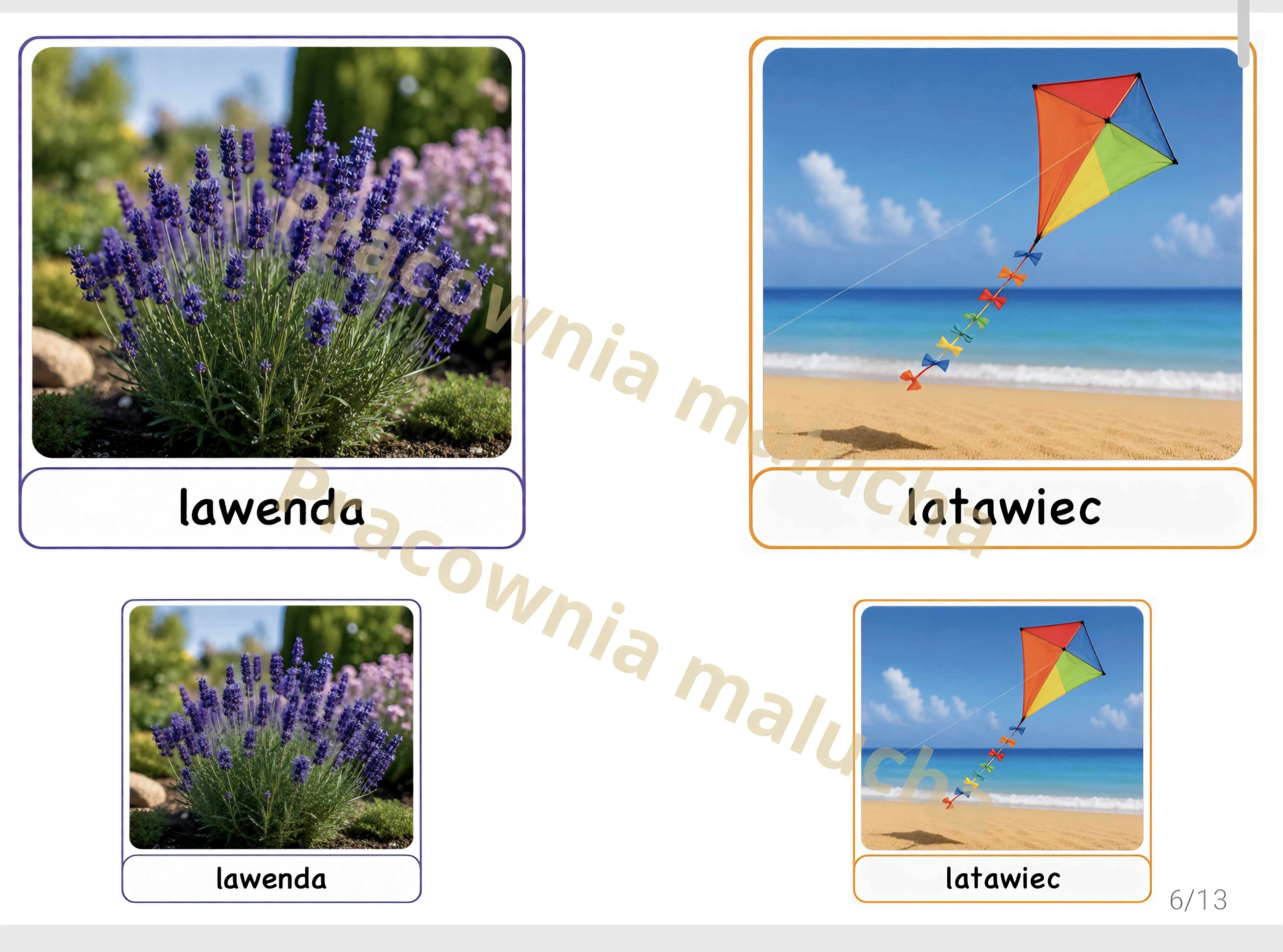 lawenda

latawiec

Pracownia malucha

Pracownia malucha

lawenda

latawiec

6/13